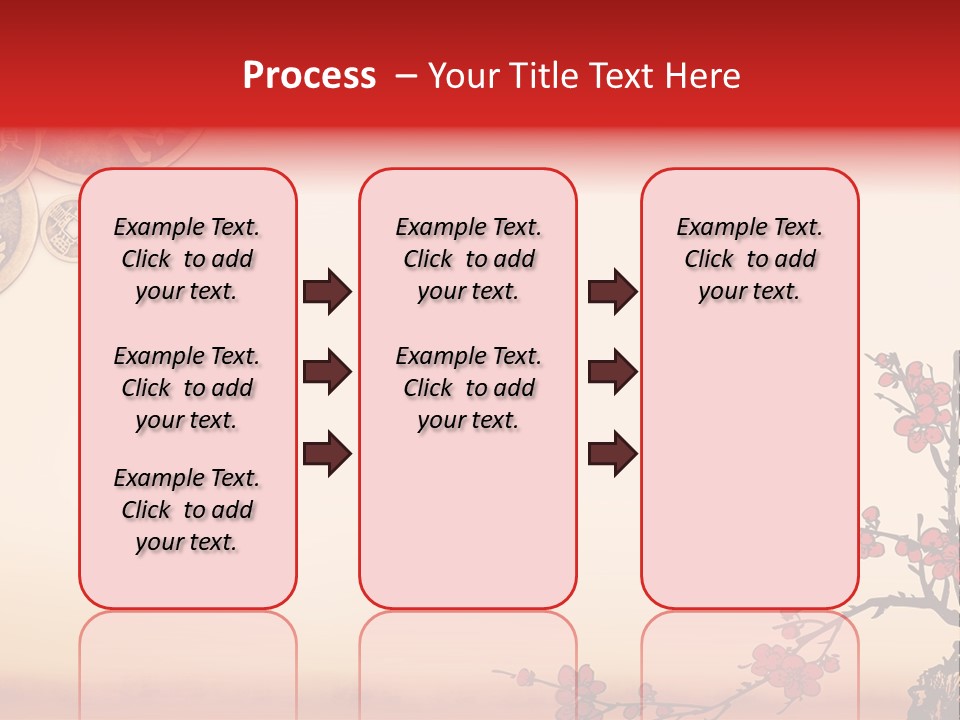 Process – Your Title Text Here

Example Text. Click to add your text.

Example Text. Click to add your text.

Example Text. Click to add your text.

Example Text. Click to add your text.

Example Text. Click to add your text.

Example Text. Click to add your text.